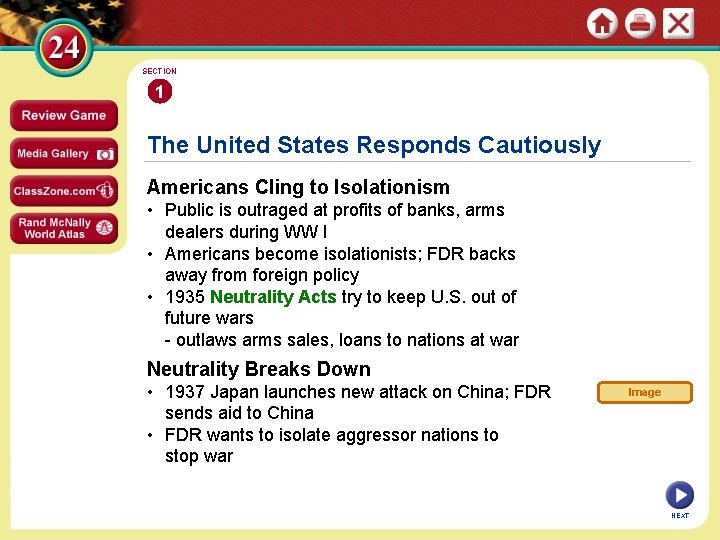 24

Review Game

Media Gallery

ClassZone.com

Rand McNally World Atlas

SECTION
1

The United States Responds Cautiously

Americans Cling to Isolationism
• Public is outraged at profits of banks, arms dealers during WW I
• Americans become isolationists; FDR backs away from foreign policy
• 1935 Neutrality Acts try to keep U.S. out of future wars
- outlaws arms sales, loans to nations at war

Neutrality Breaks Down
• 1937 Japan launches new attack on China; FDR sends aid to China
• FDR wants to isolate aggressor nations to stop war

Image

NEXT